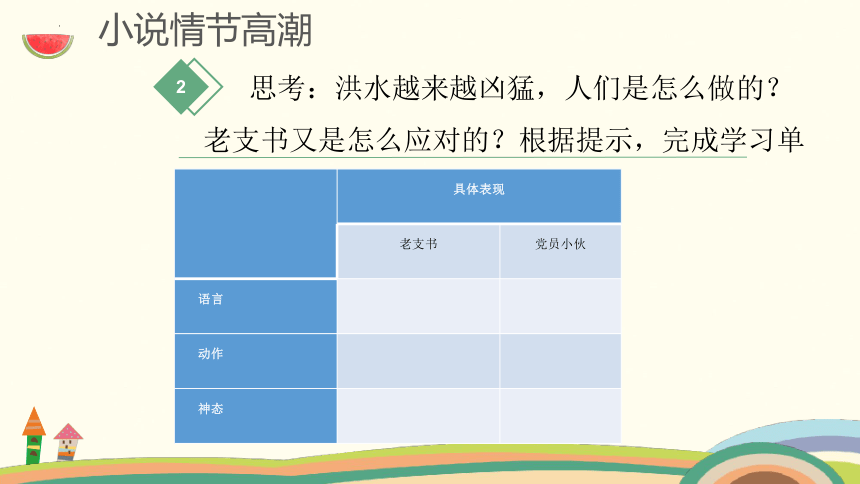 小说情节高潮

2 思考：洪水越来越凶猛，人们是怎么做的？老支书又是怎么应对的？根据提示，完成学习单

| | 具体表现 | |
|---|---|---|
| | 老支书 | 党员小伙 |
| 语言 | | |
| 动作 | | |
| 神态 | | |